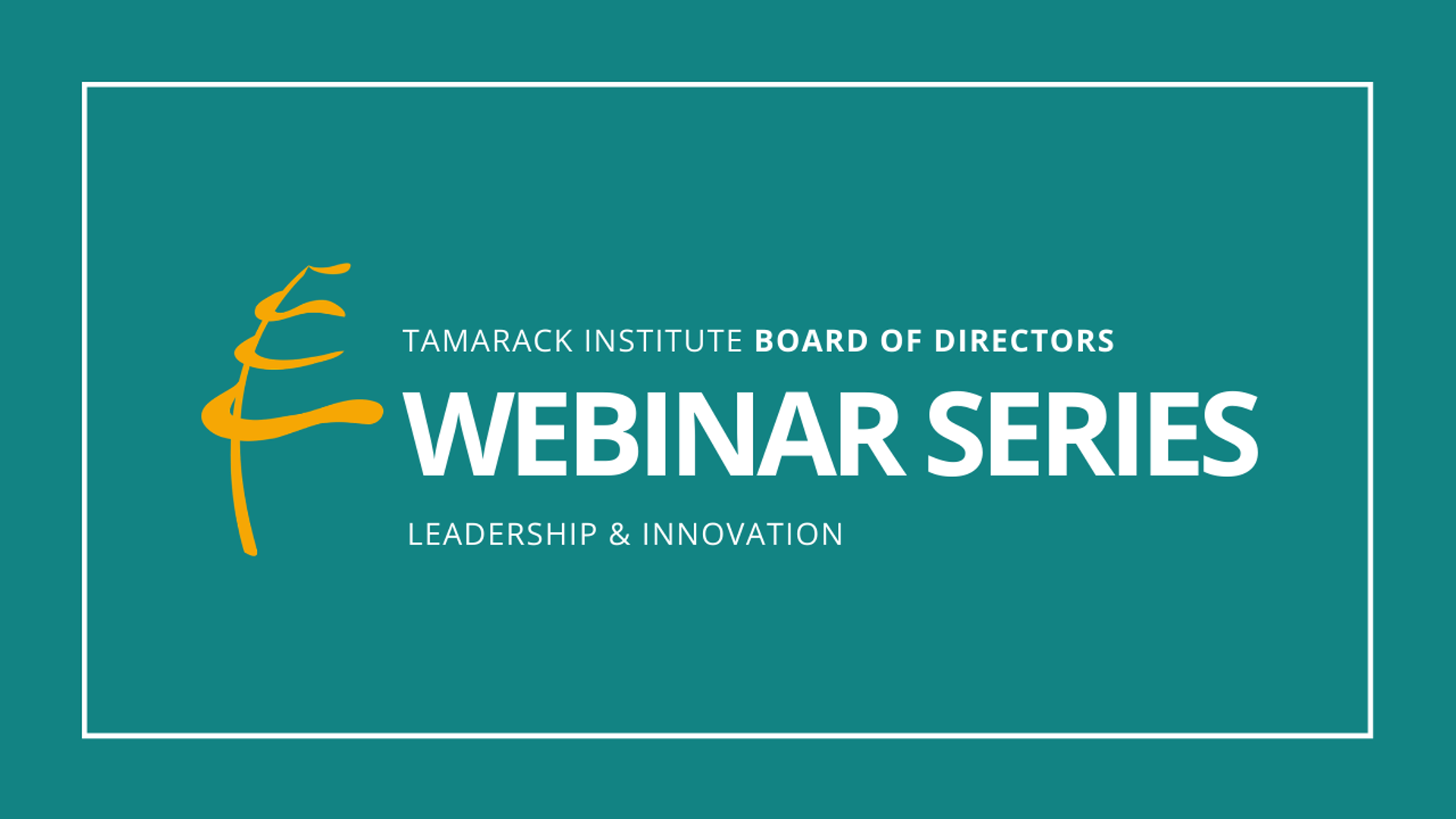 TAMARACK INSTITUTE BOARD OF DIRECTORS

WEBINAR SERIES

LEADERSHIP & INNOVATION